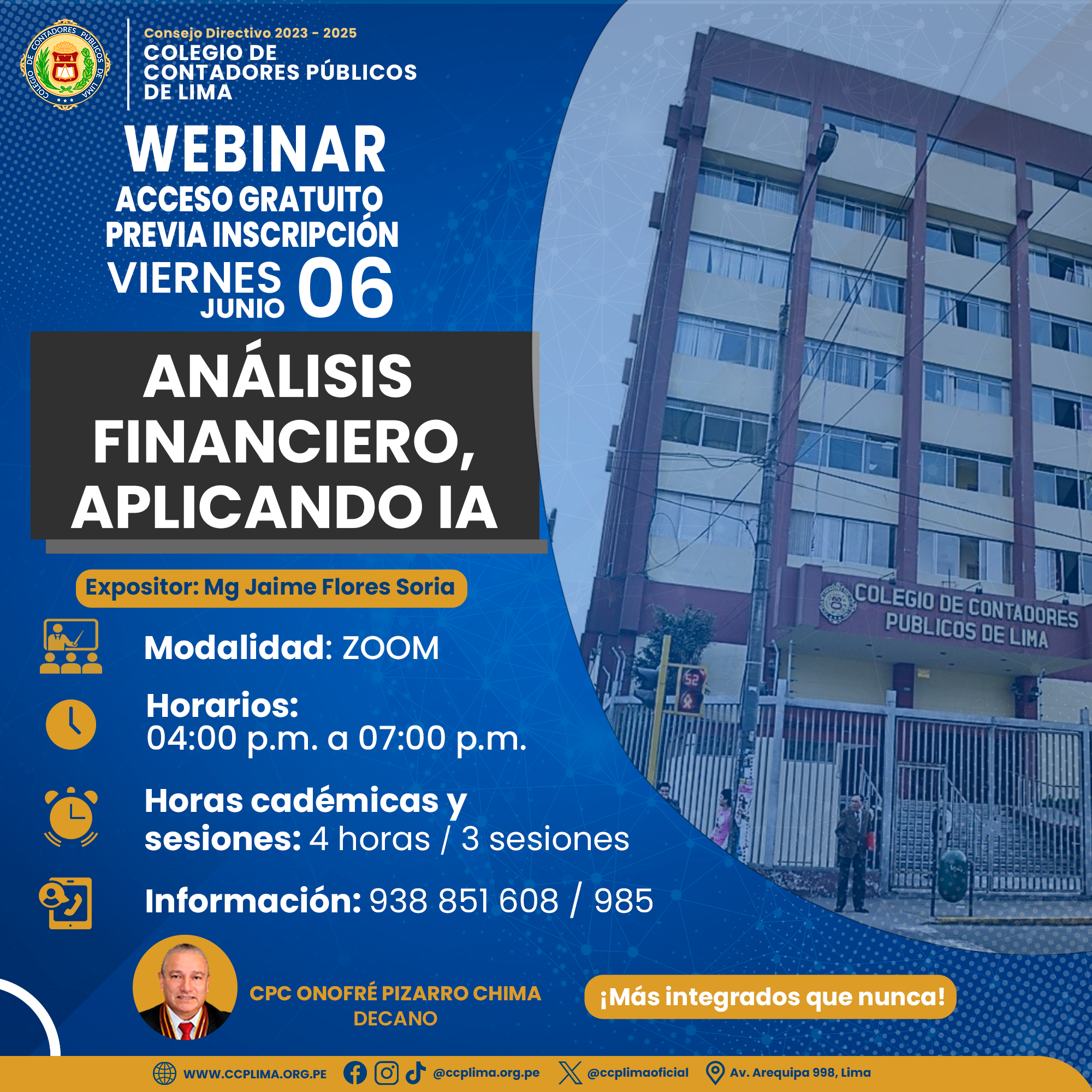 COLEGIO DE CONTADORES PÚBLICOS DE LIMA

Consejo Directivo 2023 - 2025
COLEGIO DE CONTADORES PÚBLICOS DE LIMA

WEBINAR
ACCESO GRATUITO PREVIA INSCRIPCIÓN
VIERNES JUNIO 06

ANÁLISIS FINANCIERO, APLICANDO IA

Expositor: Mg Jaime Flores Soria

Modalidad: ZOOM

Horarios:
04:00 p.m. a 07:00 p.m.

Horas cadémicas y sesiones: 4 horas / 3 sesiones

Información: 938 851 608 / 985

COLEGIO DE CONTADORES PUBLICOS DE LIMA

52

CPC ONOFRÉ PIZARRO CHIMA
DECANO

¡Más integrados que nunca!

WWW.CCPLIMA.ORG.PE @ccplima.org.pe @ccplimaoficial Av. Arequipa 998, Lima